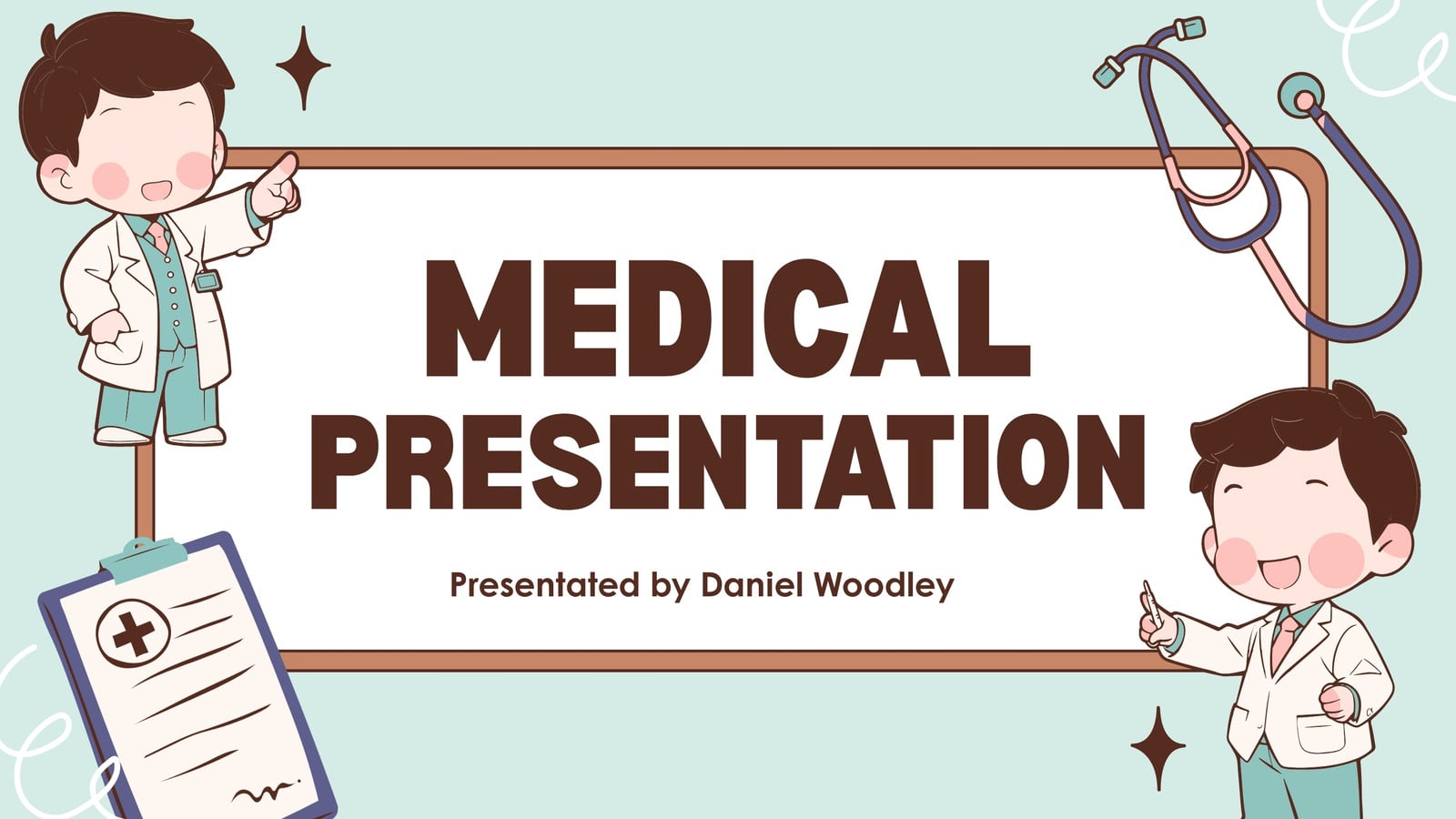 MEDICAL PRESENTATION

Presentated by Daniel Woodley